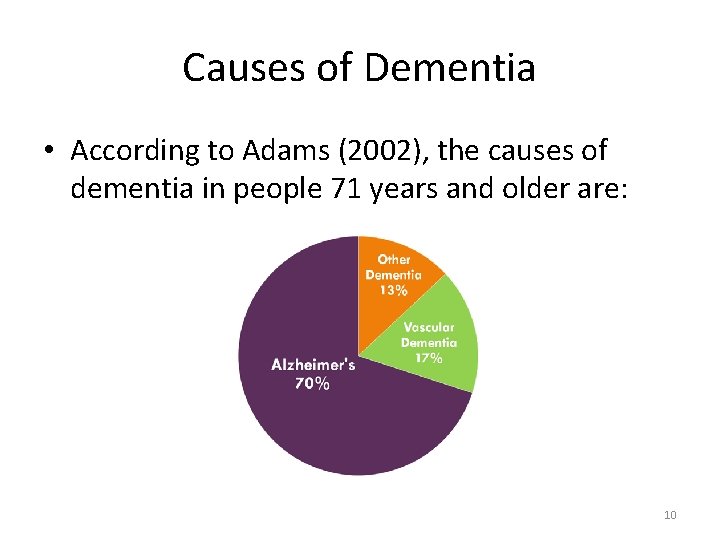 Causes of Dementia

• According to Adams (2002), the causes of dementia in people 71 years and older are:

Other Dementia 13%

Vascular Dementia 17%

Alzheimer's 70%

10